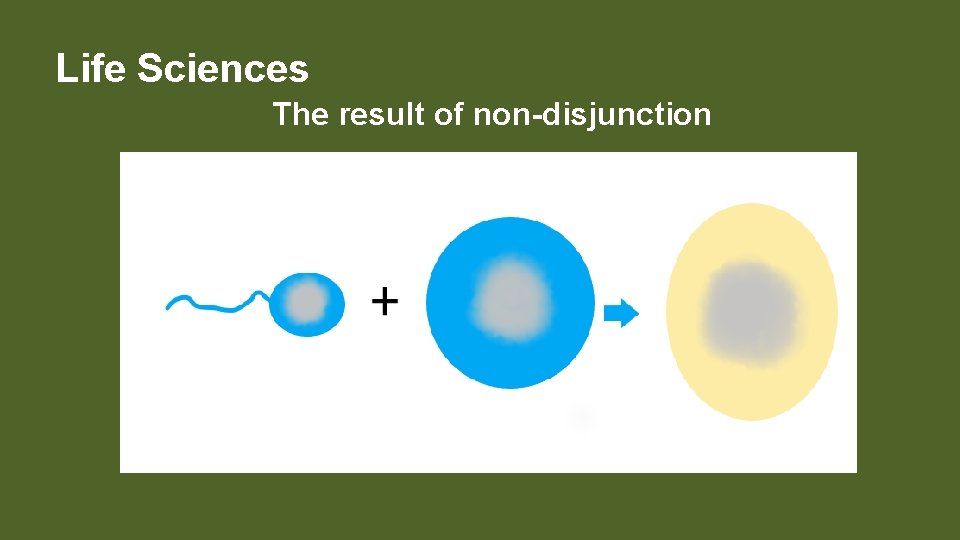 Life Sciences

The result of non-disjunction

+